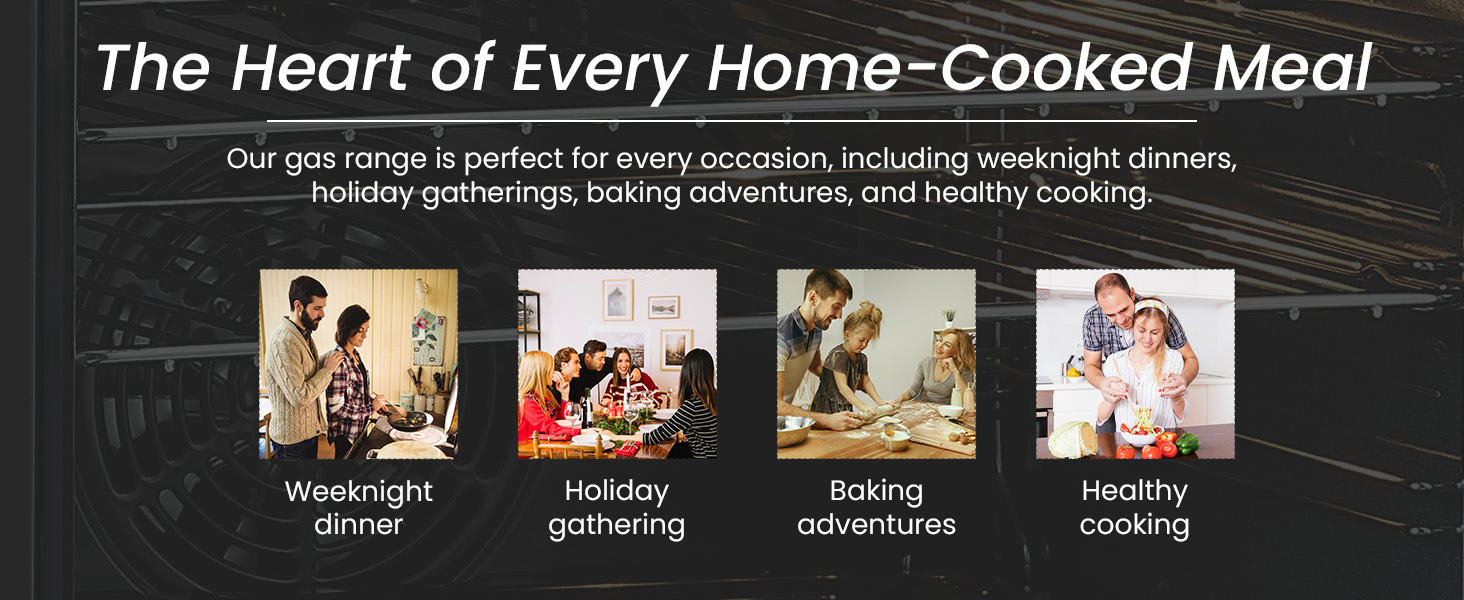 The Heart of Every Home-Cooked Meal

Our gas range is perfect for every occasion, including weeknight dinners, holiday gatherings, baking adventures, and healthy cooking.

Weeknight dinner

Holiday gathering

Baking adventures

Healthy cooking